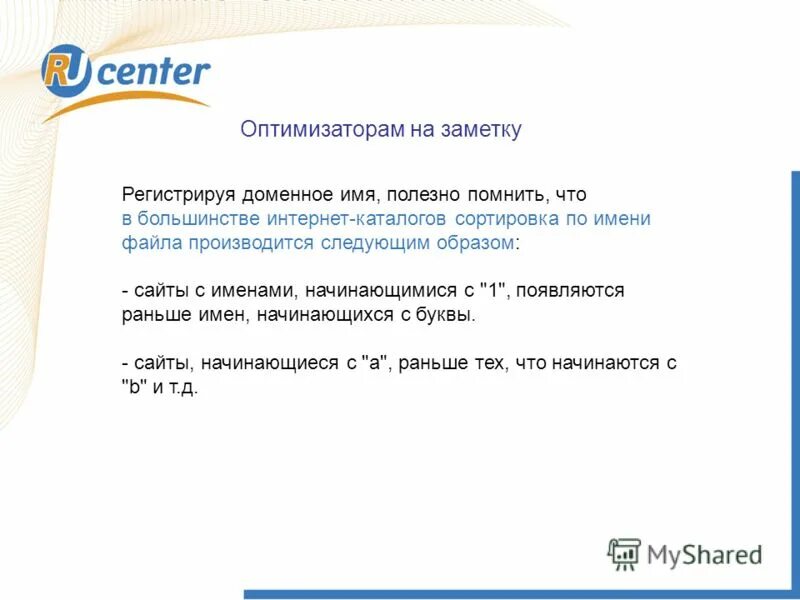 RU center

Оптимизаторам на заметку

Регистрируя доменное имя, полезно помнить, что в большинстве интернет-каталогов сортировка по имени файла производится следующим образом:

- сайты с именами, начинающимися с "1", появляются раньше имен, начинающихся с буквы.

- сайты, начинающиеся с "a", раньше тех, что начинаются с "b" и т.д.

MyShared